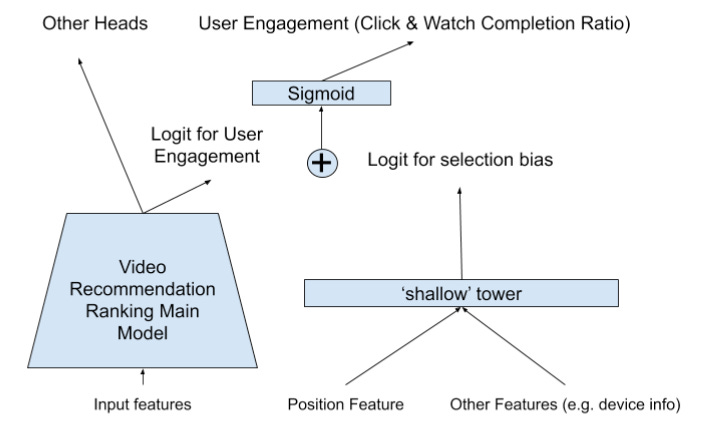 Other Heads

User Engagement (Click & Watch Completion Ratio)

Sigmoid

Logit for User Engagement

+

Logit for selection bias

Video Recommendation Ranking Main Model

'shallow' tower

Input features

Position Feature

Other Features (e.g. device info)